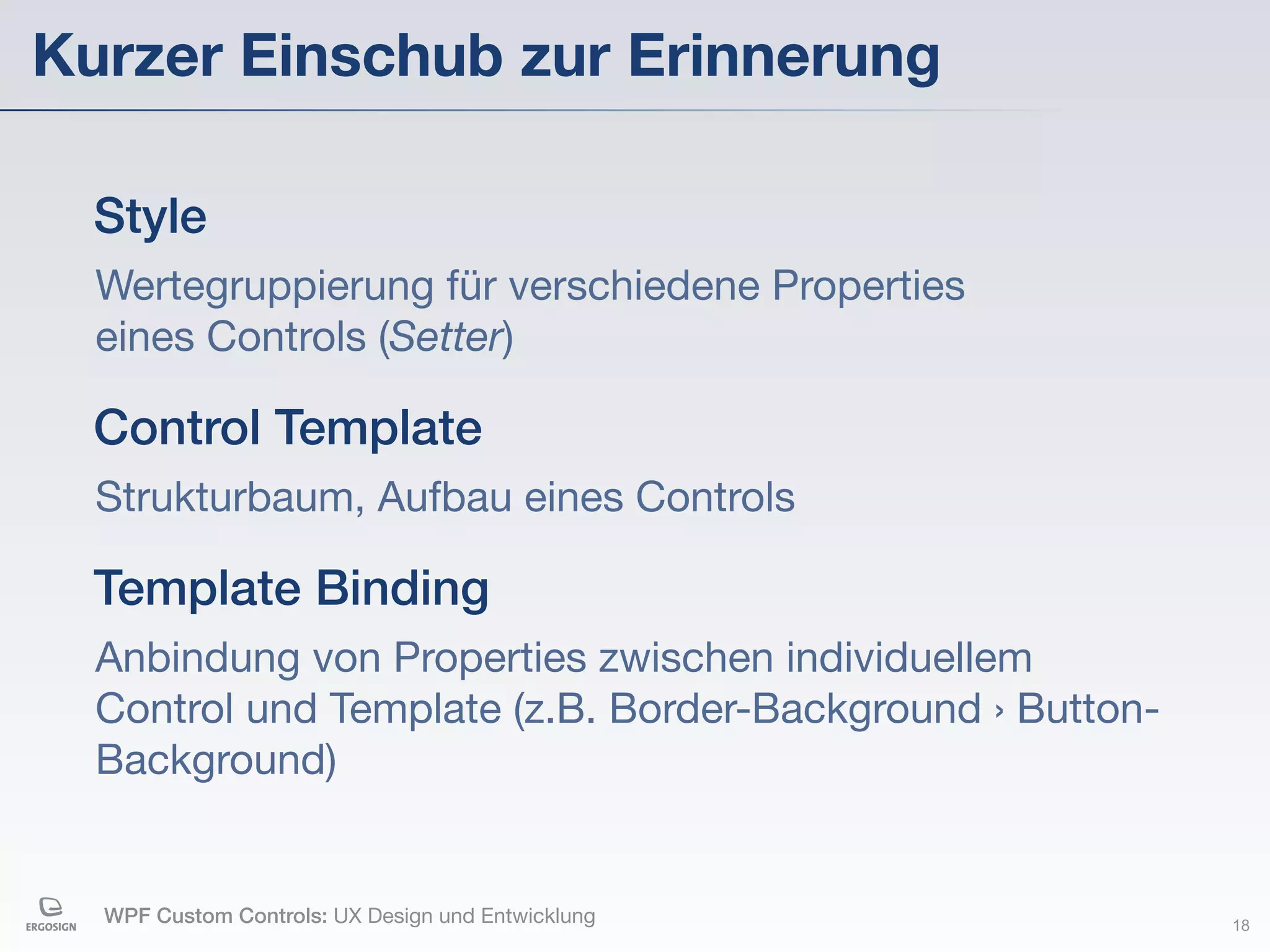 Kurzer Einschub zur Erinnerung

Style

Wertegruppierung für verschiedene Properties eines Controls (Setter)

Control Template

Strukturbaum, Aufbau eines Controls

Template Binding

Anbindung von Properties zwischen individuellem Control und Template (z.B. Border-Background › Button-Background)

ERGOSIGN

WPF Custom Controls: UX Design und Entwicklung

18